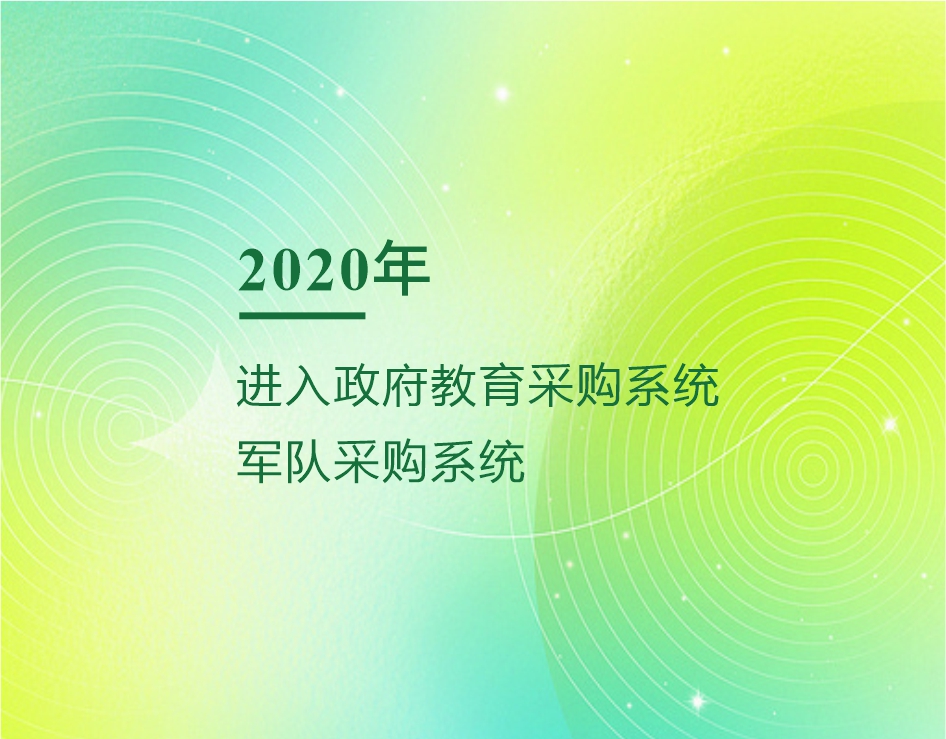 2020年

进入政府教育采购系统
军队采购系统